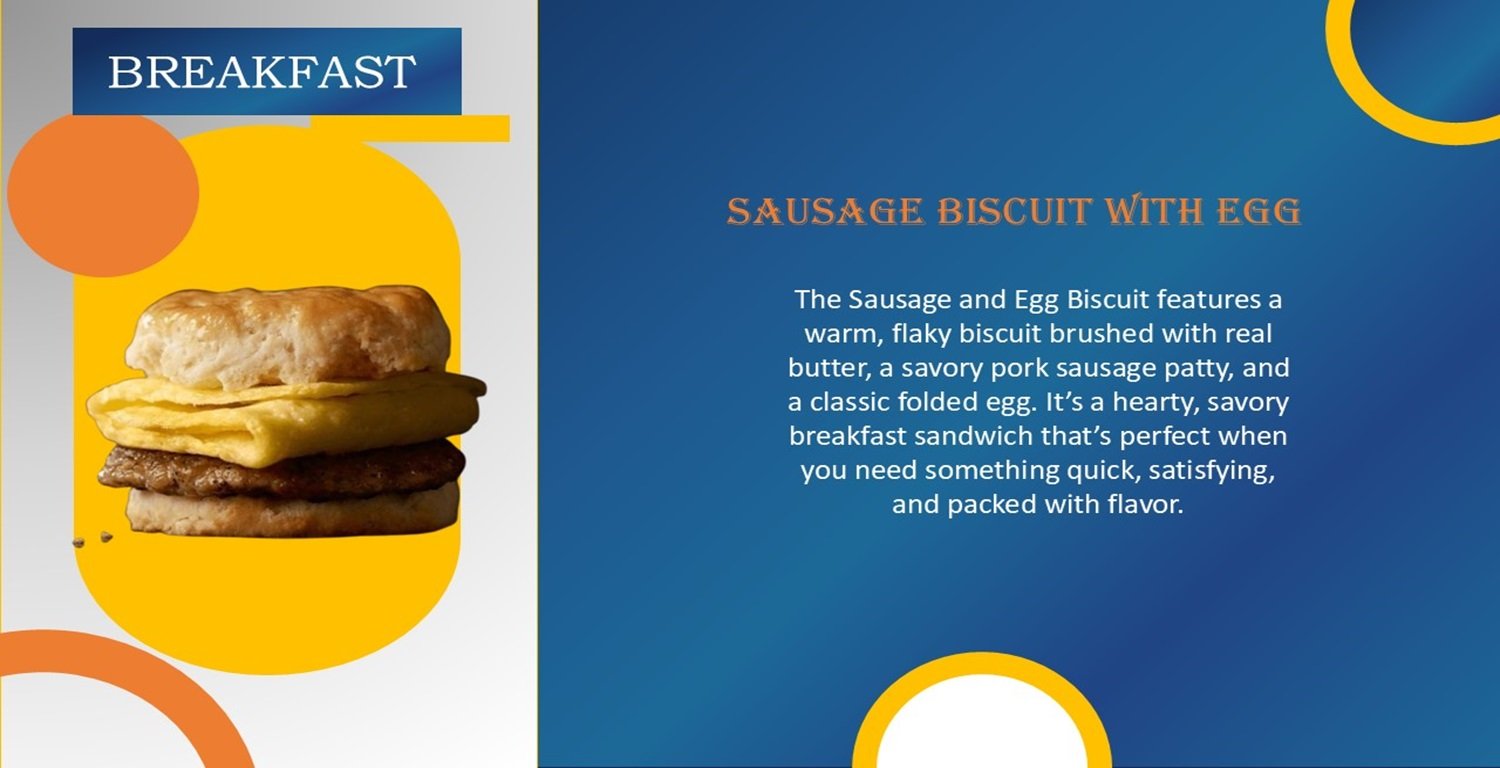 BREAKFAST

SAUSAGE BISCUIT WITH EGG

The Sausage and Egg Biscuit features a warm, flaky biscuit brushed with real butter, a savory pork sausage patty, and a classic folded egg. It's a hearty, savory breakfast sandwich that's perfect when you need something quick, satisfying, and packed with flavor.